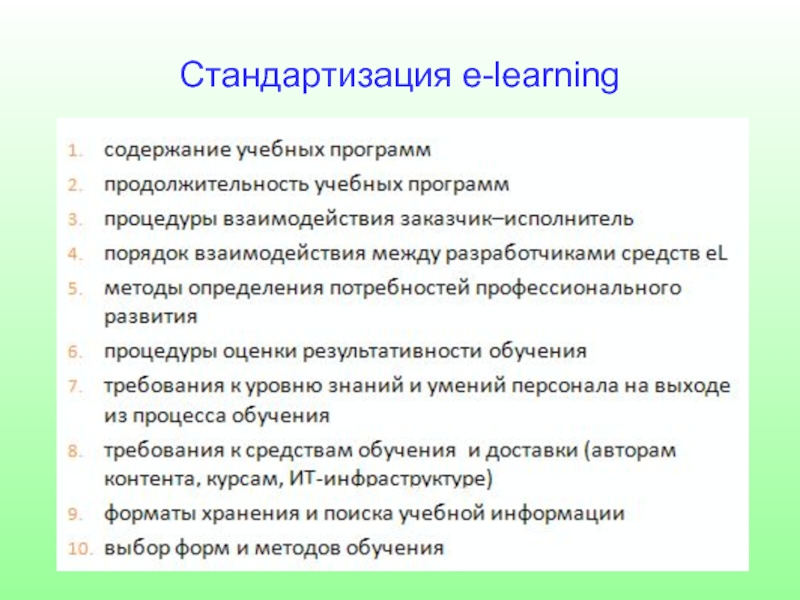 Стандартизация e-learning

1. содержание учебных программ
2. продолжительность учебных программ
3. процедуры взаимодействия заказчик–исполнитель
4. порядок взаимодействия между разработчиками средств eL
5. методы определения потребностей профессионального развития
6. процедуры оценки результативности обучения
7. требования к уровню знаний и умений персонала на выходе из процесса обучения
8. требования к средствам обучения и доставки (авторам контента, курсам, ИТ-инфраструктуре)
9. форматы хранения и поиска учебной информации
10. выбор форм и методов обучения